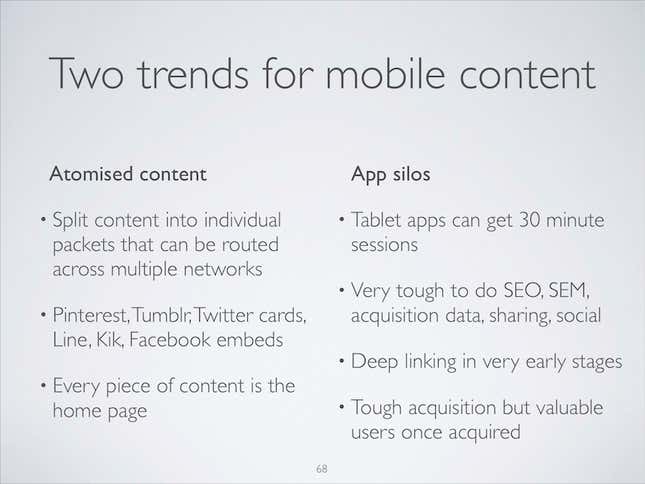 Two trends for mobile content

Atomised content

• Split content into individual packets that can be routed across multiple networks

• Pinterest, Tumblr, Twitter cards, Line, Kik, Facebook embeds

• Every piece of content is the home page

App silos

• Tablet apps can get 30 minute sessions

• Very tough to do SEO, SEM, acquisition data, sharing, social

• Deep linking in very early stages

• Tough acquisition but valuable users once acquired

68